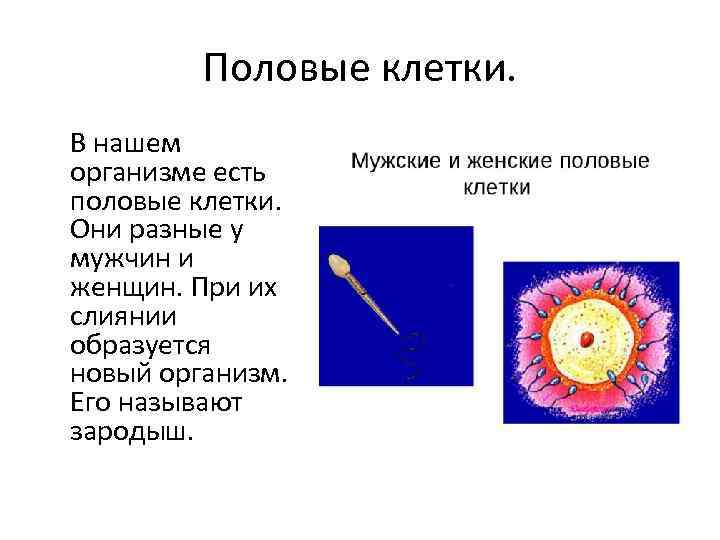 Половые клетки.

В нашем организме есть половые клетки. Они разные у мужчин и женщин. При их слиянии образуется новый организм. Его называют зародыш.

Мужские и женские половые клетки